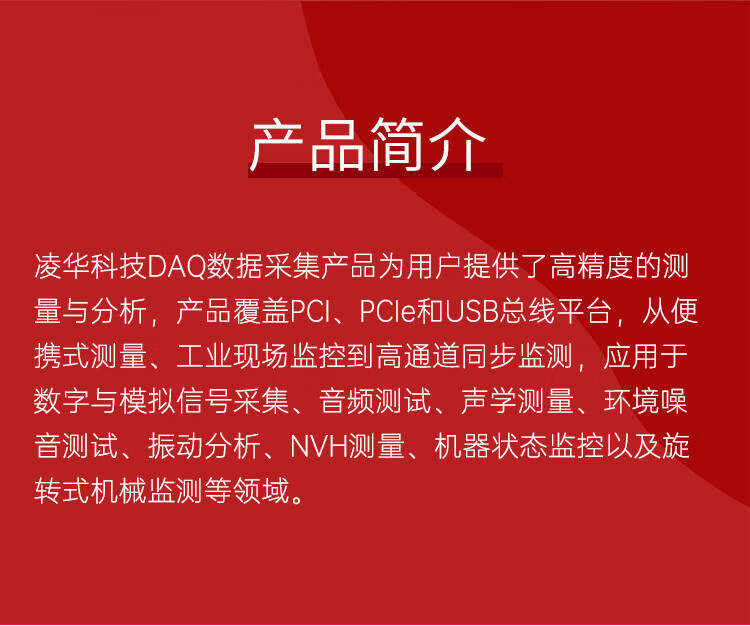 产品简介

凌华科技DAQ数据采集产品为用户提供了高精度的测量与分析，产品覆盖PCI、PCIe和USB总线平台，从便携式测量、工业现场监控到高通道同步监测，应用于数字与模拟信号采集、音频测试、声学测量、环境噪音测试、振动分析、NVH测量、机器状态监控以及旋转式机械监测等领域。